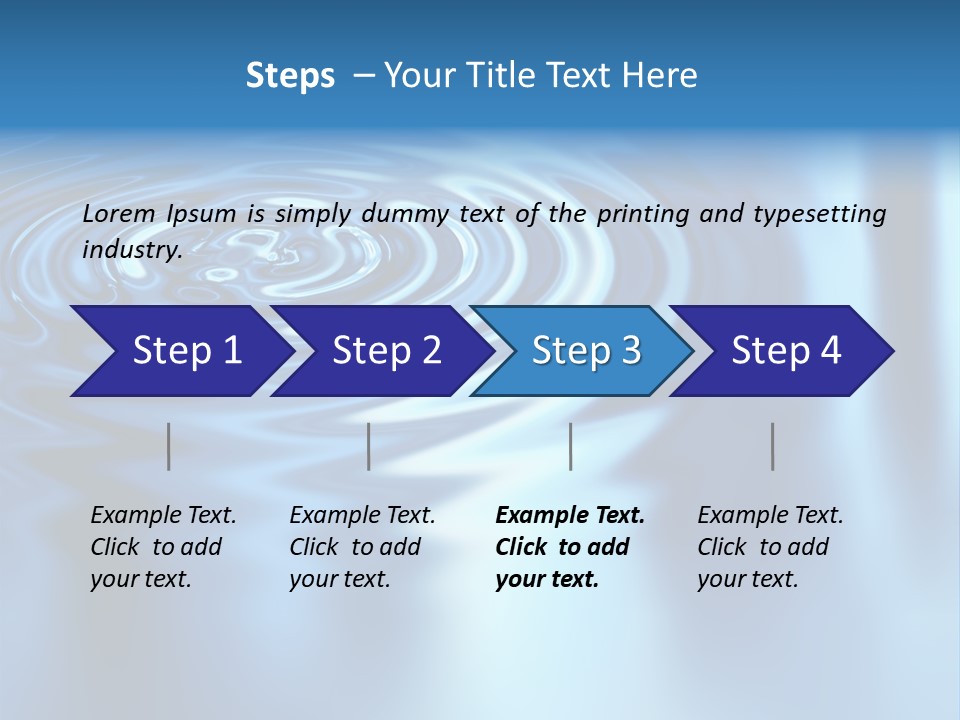 Steps – Your Title Text Here

Lorem Ipsum is simply dummy text of the printing and typesetting industry.

Step 1

Step 2

Step 3

Step 4

Example Text. Click to add your text.

Example Text. Click to add your text.

Example Text. Click to add your text.

Example Text. Click to add your text.